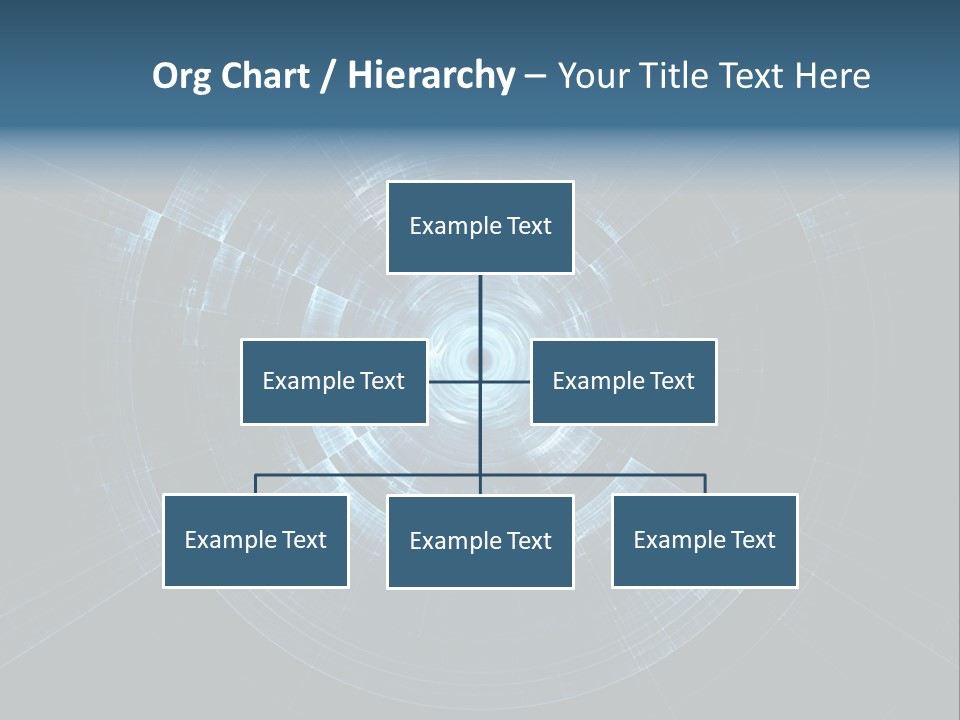 Org Chart / Hierarchy – Your Title Text Here

Example Text

Example Text

Example Text

Example Text

Example Text

Example Text